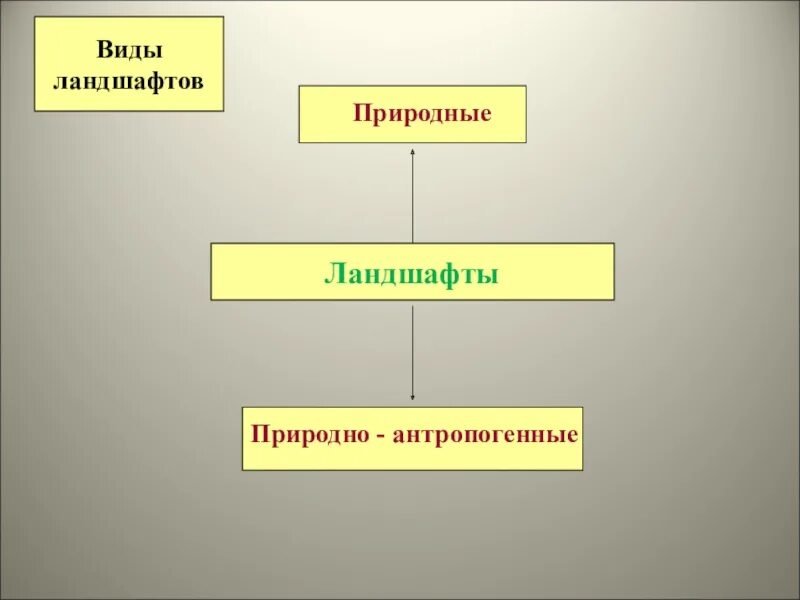 Виды ландшафтов

Природные

Ландшафты

Природно - антропогенные